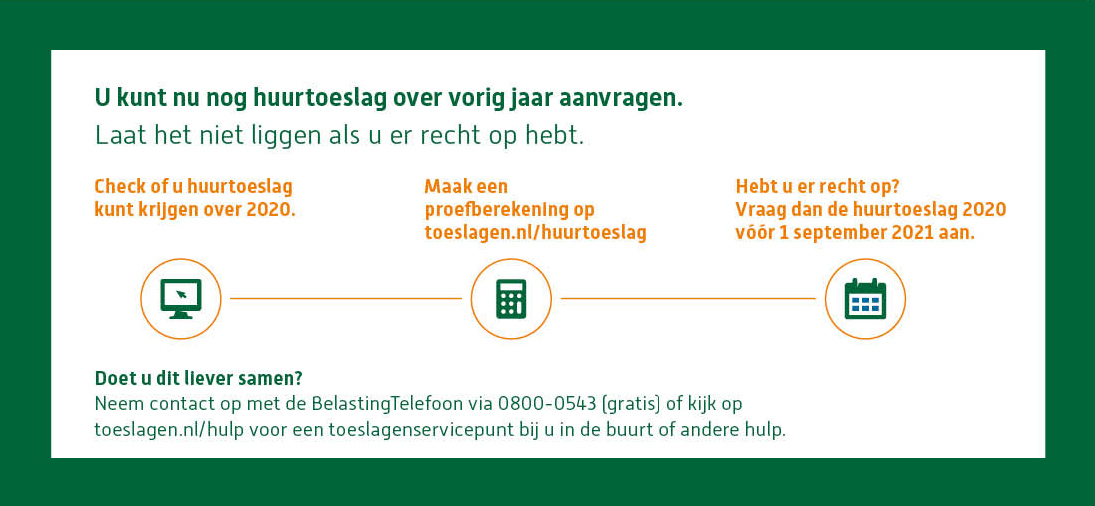 U kunt nu nog huurtoeslag over vorig jaar aanvragen.
Laat het niet liggen als u er recht op hebt.

Check of u huurtoeslag kunt krijgen over 2020.

Maak een proefberekening op toeslagen.nl/huurtoeslag

Hebt u er recht op? Vraag dan de huurtoeslag 2020 vóór 1 september 2021 aan.

Doet u dit liever samen?
Neem contact op met de BelastingTelefoon via 0800-0543 (gratis) of kijk op toeslagen.nl/hulp voor een toeslagenservicepunt bij u in de buurt of andere hulp.